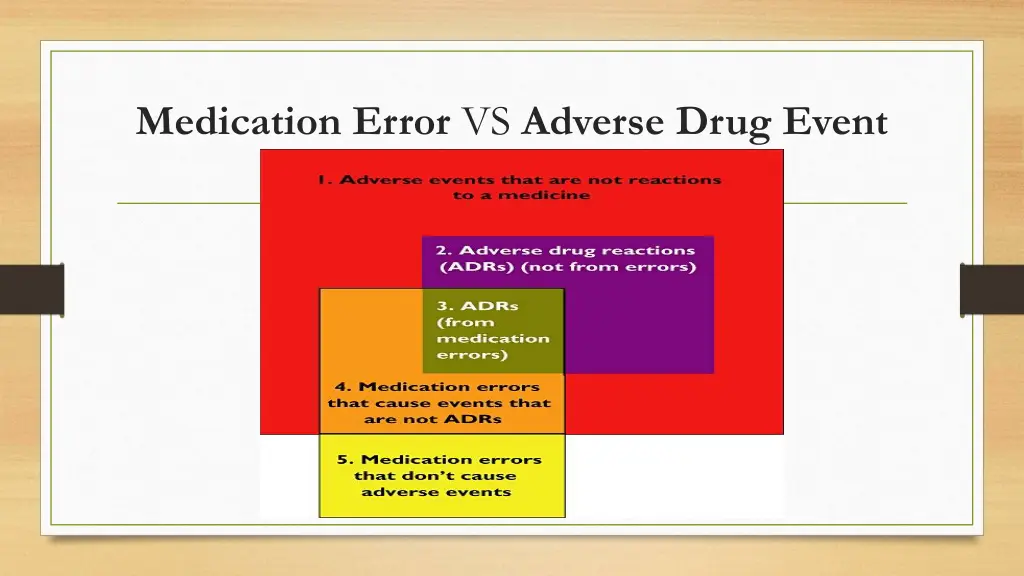 Medication Error VS Adverse Drug Event

1. Adverse events that are not reactions to a medicine

2. Adverse drug reactions (ADRs) (not from errors)

3. ADRs (from medication errors)

4. Medication errors that cause events that are not ADRs

5. Medication errors that don't cause adverse events